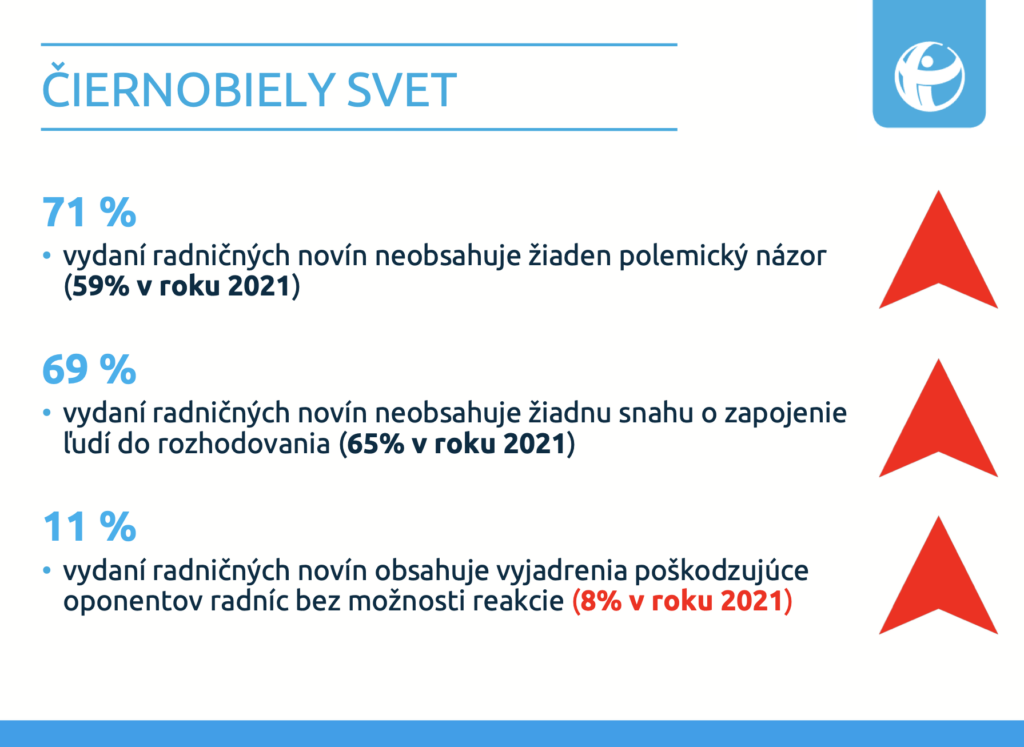 ČIERNOBIELY SVET

71 %

• vydaní radničných novín neobsahuje žiaden polemický názor (59% v roku 2021)

69 %

• vydaní radničných novín neobsahuje žiadnu snahu o zapojenie ľudí do rozhodovania (65% v roku 2021)

11 %

• vydaní radničných novín obsahuje vyjadrenia poškodzujúce oponentov radníc bez možnosti reakcie (8% v roku 2021)